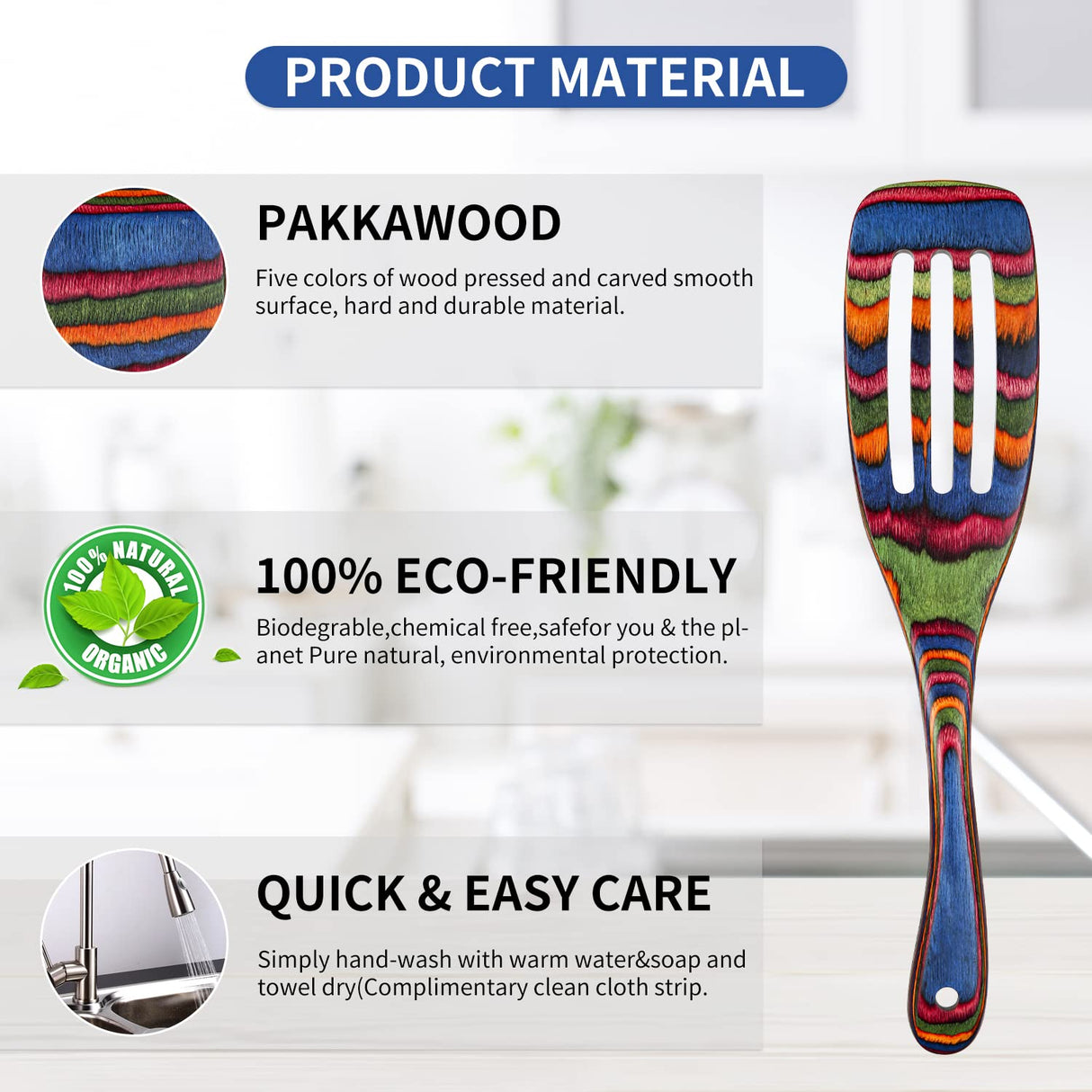 PRODUCT MATERIAL

PAKKAWOOD

Five colors of wood pressed and carved smooth surface, hard and durable material.

100% NATURAL ORGANIC

100% ECO-FRIENDLY

Biodegrable,chemical free,safefor you & the planet Pure natural, environmental protection.

QUICK & EASY CARE

Simply hand-wash with warm water&soap and towel dry(Complimentary clean cloth strip.